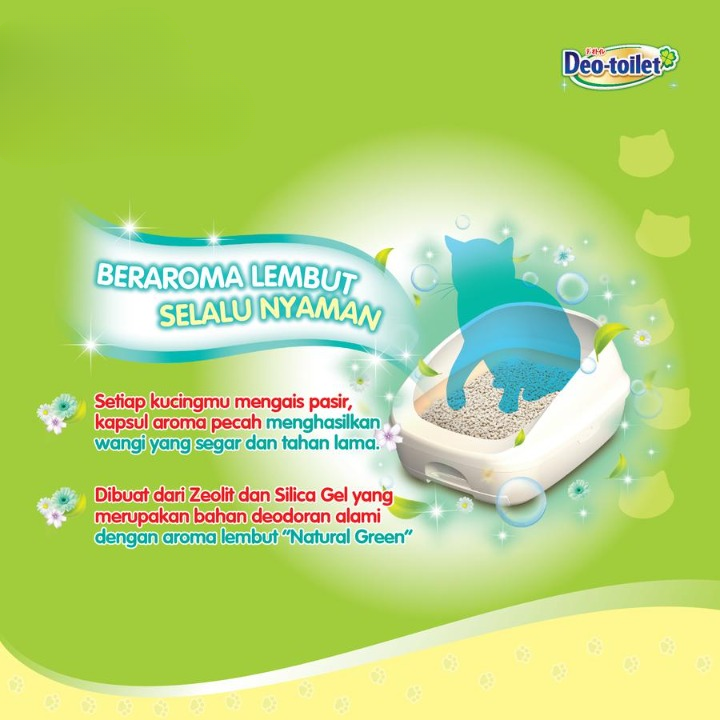 デオトイレ
Deo-toilet

BERAROMA LEMBUT
SELALU NYAMAN

Setiap kucingmu mengais pasir, kapsul aroma pecah menghasilkan wangi yang segar dan tahan lama.

Dibuat dari Zeolit dan Silica Gel yang merupakan bahan deodoran alami dengan aroma lembut "Natural Green"